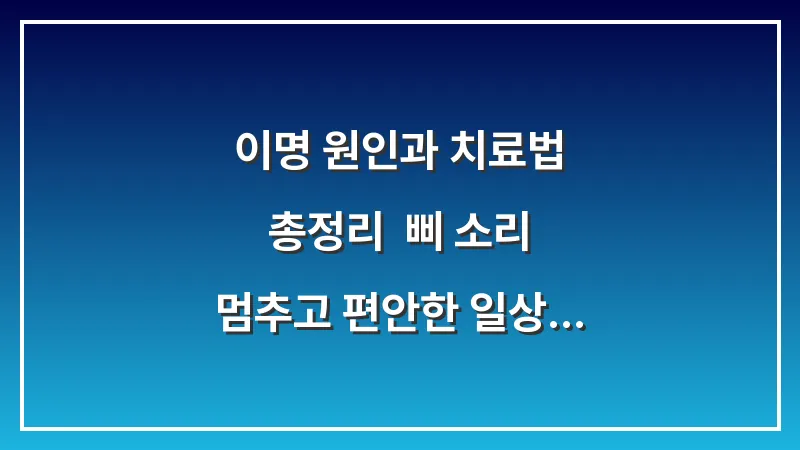 이명 원인과 치료법
총정리 삐 소리
멈추고 편안한 일상...